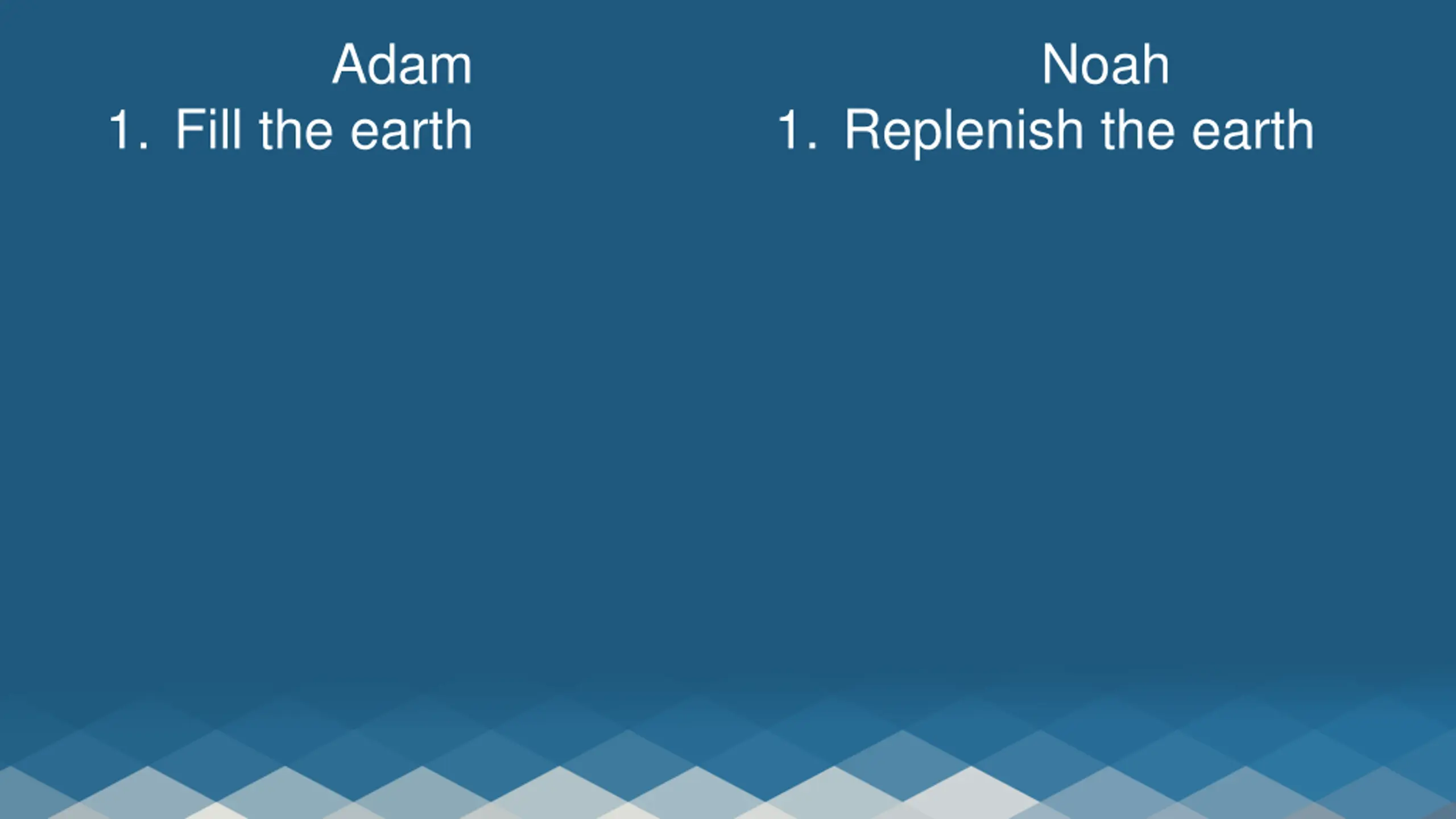 Adam
1. Fill the earth

Noah
1. Replenish the earth